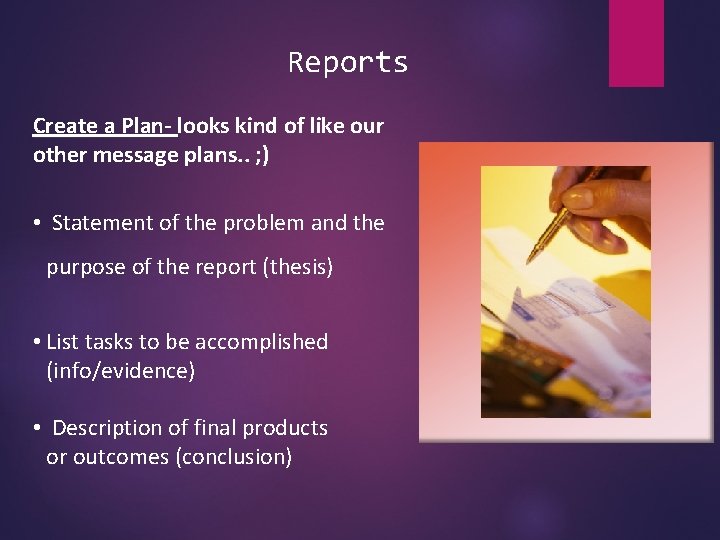 Reports

Create a Plan- looks kind of like our other message plans.. ;)

• Statement of the problem and the purpose of the report (thesis)

• List tasks to be accomplished (info/evidence)

• Description of final products or outcomes (conclusion)